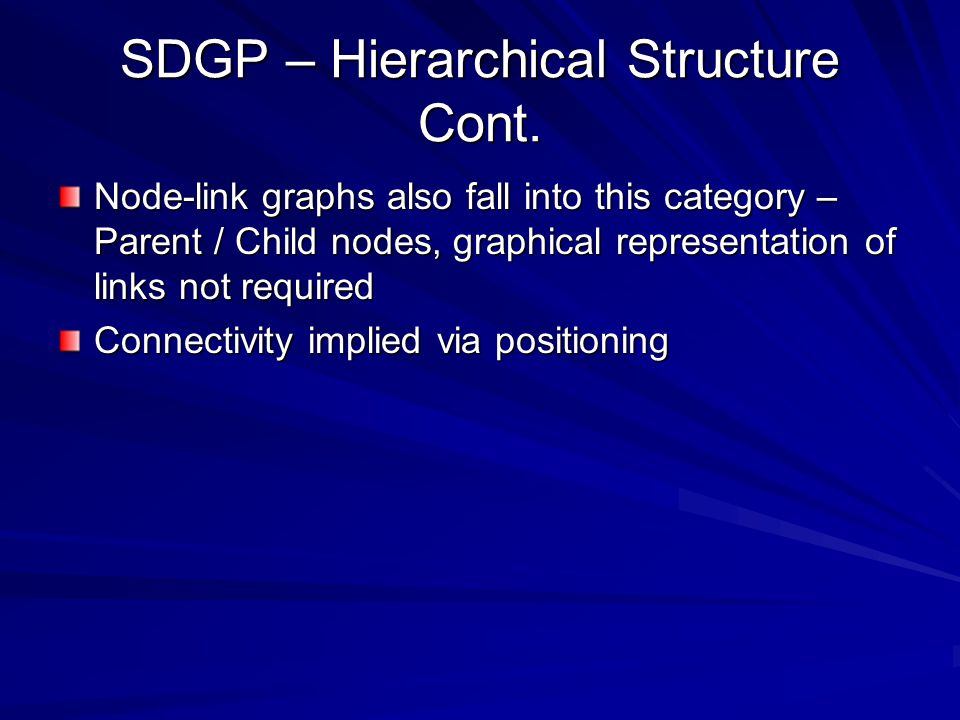 SDGP – Hierarchical Structure Cont.

Node-link graphs also fall into this category – Parent / Child nodes, graphical representation of links not required

Connectivity implied via positioning